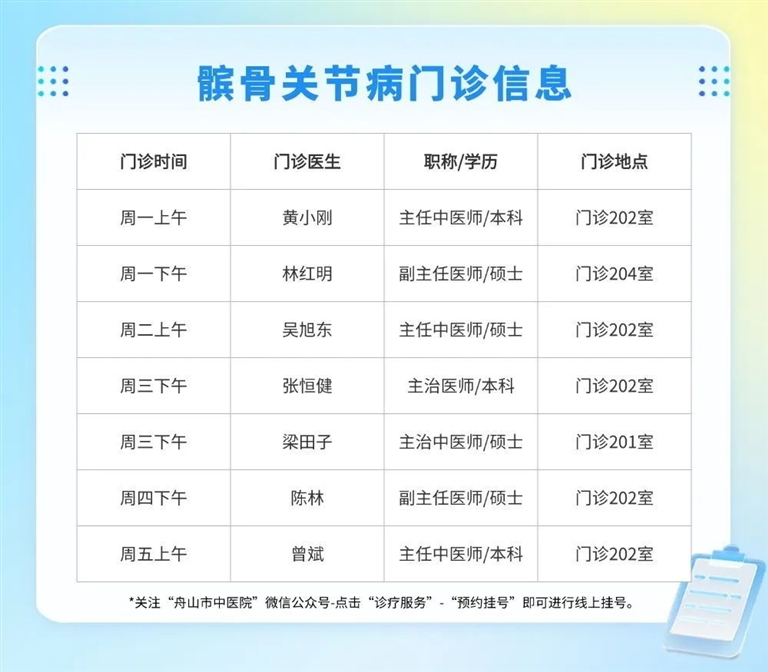 髌骨关节病门诊信息

| 门诊时间 | 门诊医生 | 职称/学历 | 门诊地点 |
|---|---|---|---|
| 周一上午 | 黄小刚 | 主任中医师/本科 | 门诊202室 |
| 周一下午 | 林红明 | 副主任医师/硕士 | 门诊204室 |
| 周二上午 | 吴旭东 | 主任中医师/硕士 | 门诊202室 |
| 周三下午 | 张恒健 | 主治医师/本科 | 门诊202室 |
| 周三下午 | 梁田子 | 主治中医师/硕士 | 门诊201室 |
| 周四下午 | 陈林 | 副主任医师/硕士 | 门诊202室 |
| 周五上午 | 曾斌 | 主任中医师/本科 | 门诊202室 |

*关注“舟山市中医院”微信公众号-点击“诊疗服务”-“预约挂号”即可进行线上挂号。